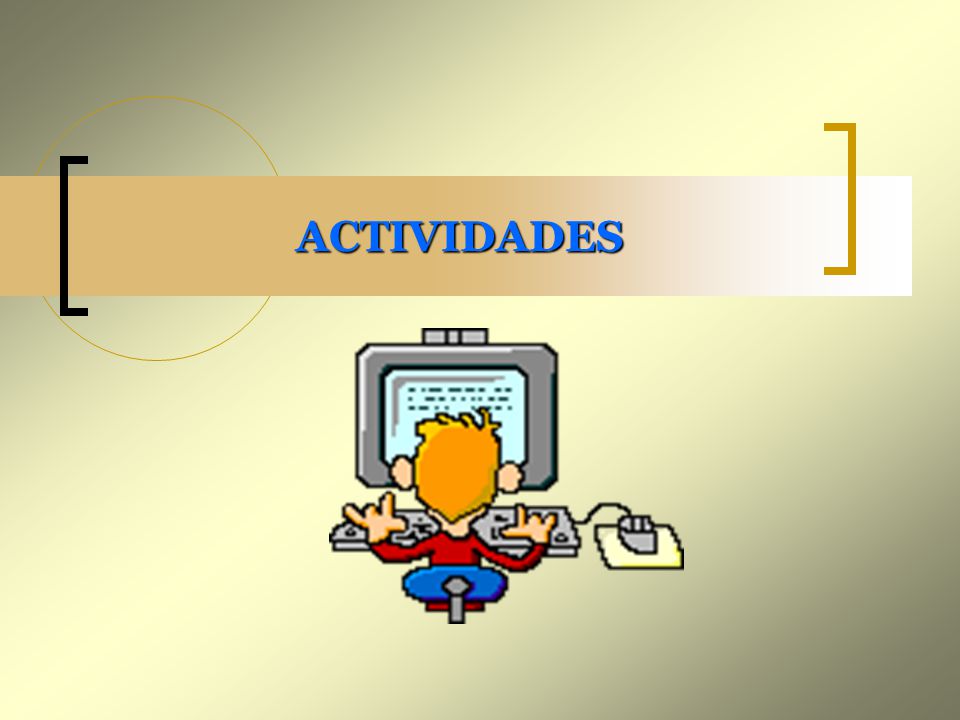 ACTIVIDADES